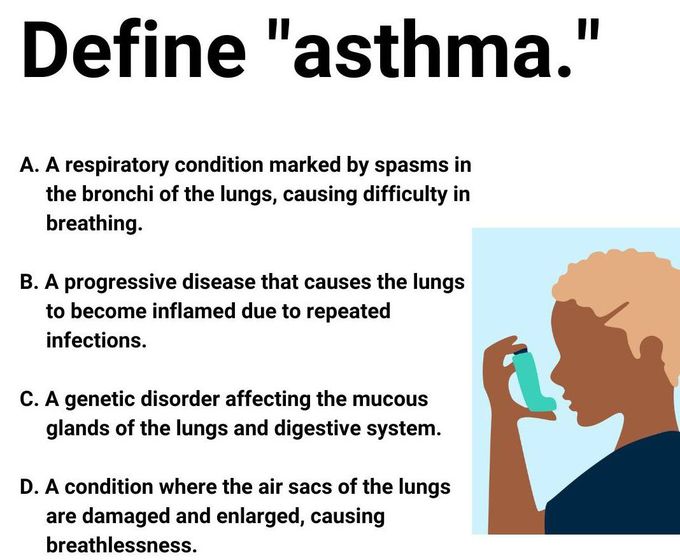 Define "asthma."

A. A respiratory condition marked by spasms in the bronchi of the lungs, causing difficulty in breathing.

B. A progressive disease that causes the lungs to become inflamed due to repeated infections.

C. A genetic disorder affecting the mucous glands of the lungs and digestive system.

D. A condition where the air sacs of the lungs are damaged and enlarged, causing breathlessness.